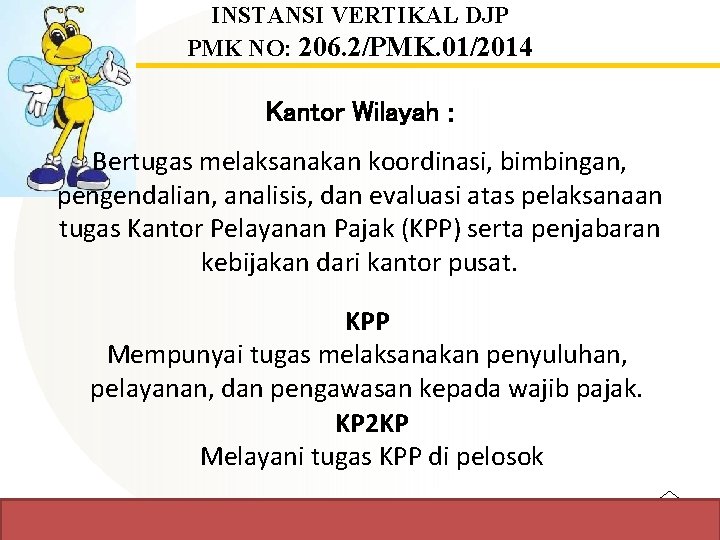 INSTANSI VERTIKAL DJP
PMK NO: 206.2/PMK.01/2014

Kantor Wilayah :

Bertugas melaksanakan koordinasi, bimbingan, pengendalian, analisis, dan evaluasi atas pelaksanaan tugas Kantor Pelayanan Pajak (KPP) serta penjabaran kebijakan dari kantor pusat.

KPP
Mempunyai tugas melaksanakan penyuluhan, pelayanan, dan pengawasan kepada wajib pajak.
KP2KP
Melayani tugas KPP di pelosok